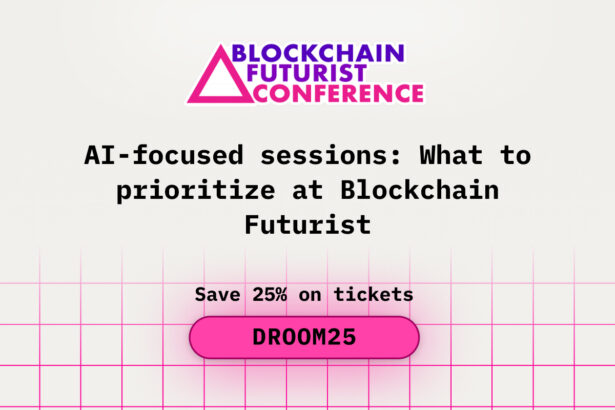 BLOCKCHAIN FUTURIST CONFERENCE

AI-focused sessions: What to prioritize at Blockchain Futurist

Save 25% on tickets

DROOM25